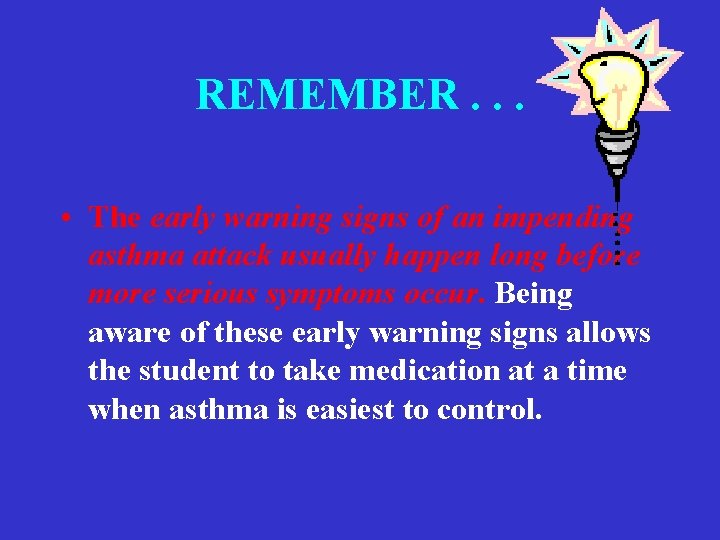 REMEMBER . . .

• The early warning signs of an impending asthma attack usually happen long before more serious symptoms occur. Being aware of these early warning signs allows the student to take medication at a time when asthma is easiest to control.